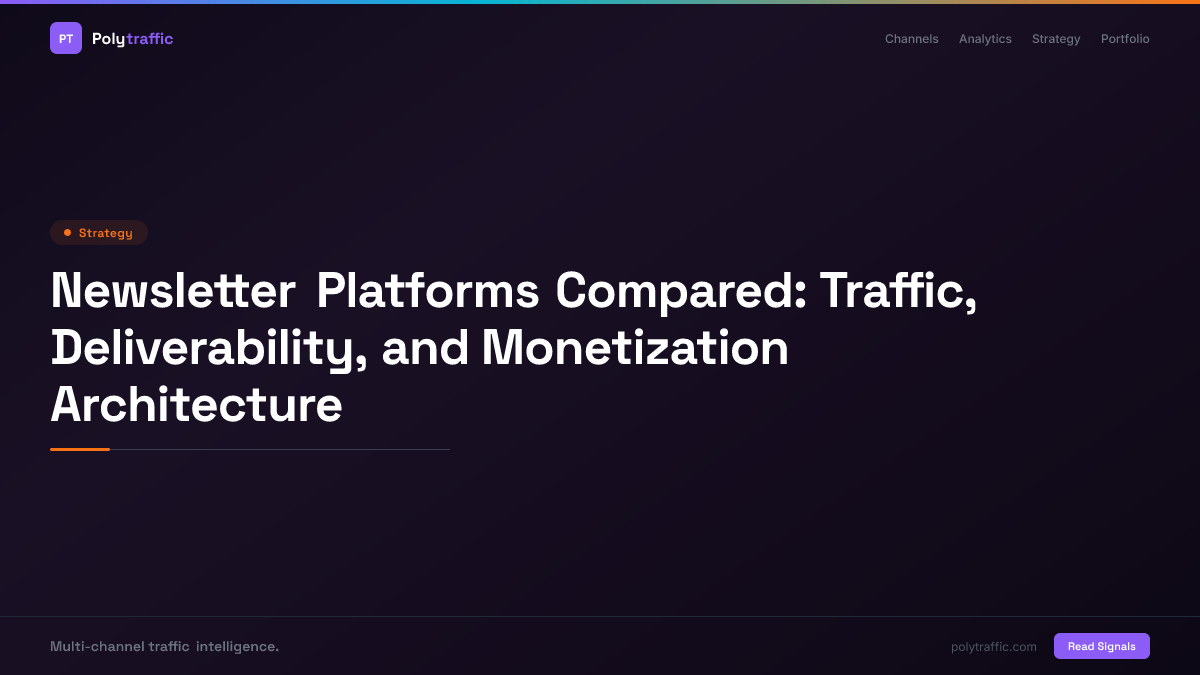 PT Polytraffic

Channels Analytics Strategy Portfolio

Strategy

Newsletter Platforms Compared: Traffic, Deliverability, and Monetization Architecture

Multi-channel traffic intelligence.

polytraffic.com

Read Signals